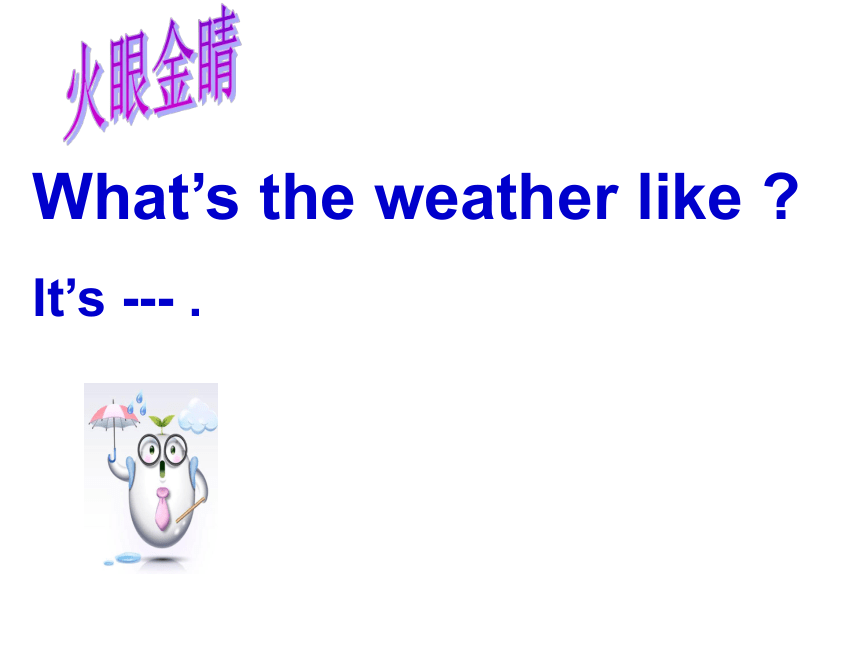 火眼金睛

What’s the weather like ?

It’s --- .